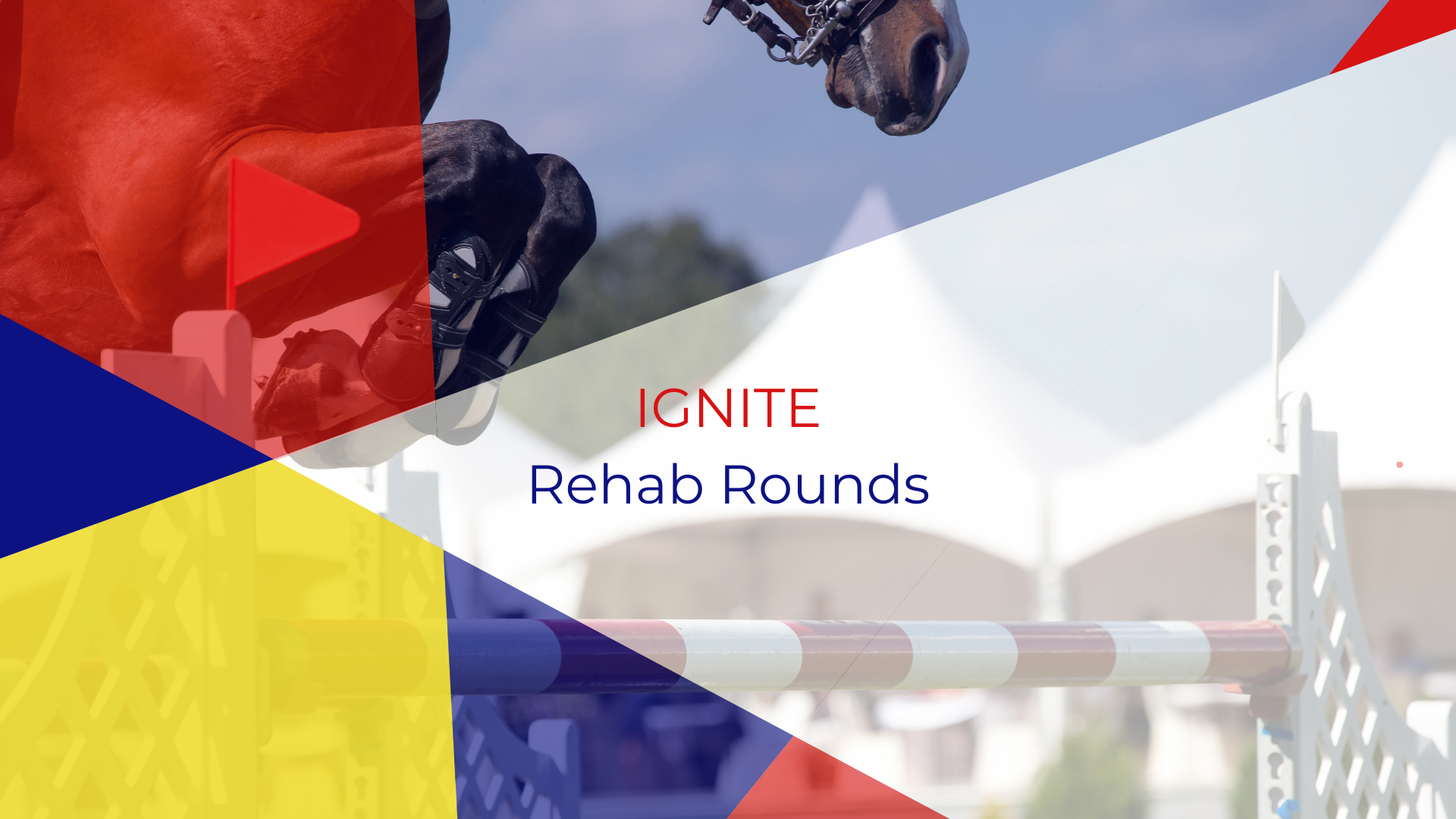 IGNITE
Rehab Rounds